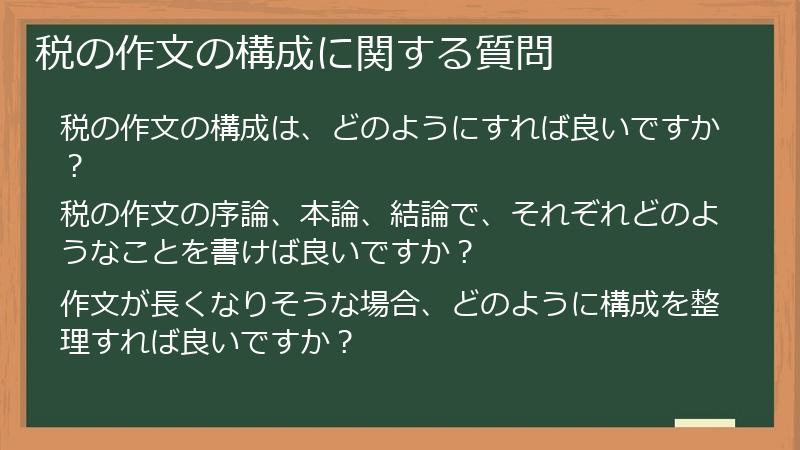 税の作文の構成に関する質問

税の作文の構成は、どのようにすれば良いですか？

税の作文の序論、本論、結論で、それぞれどのようなことを書けば良いですか？

作文が長くなりそうな場合、どのように構成を整理すれば良いですか？